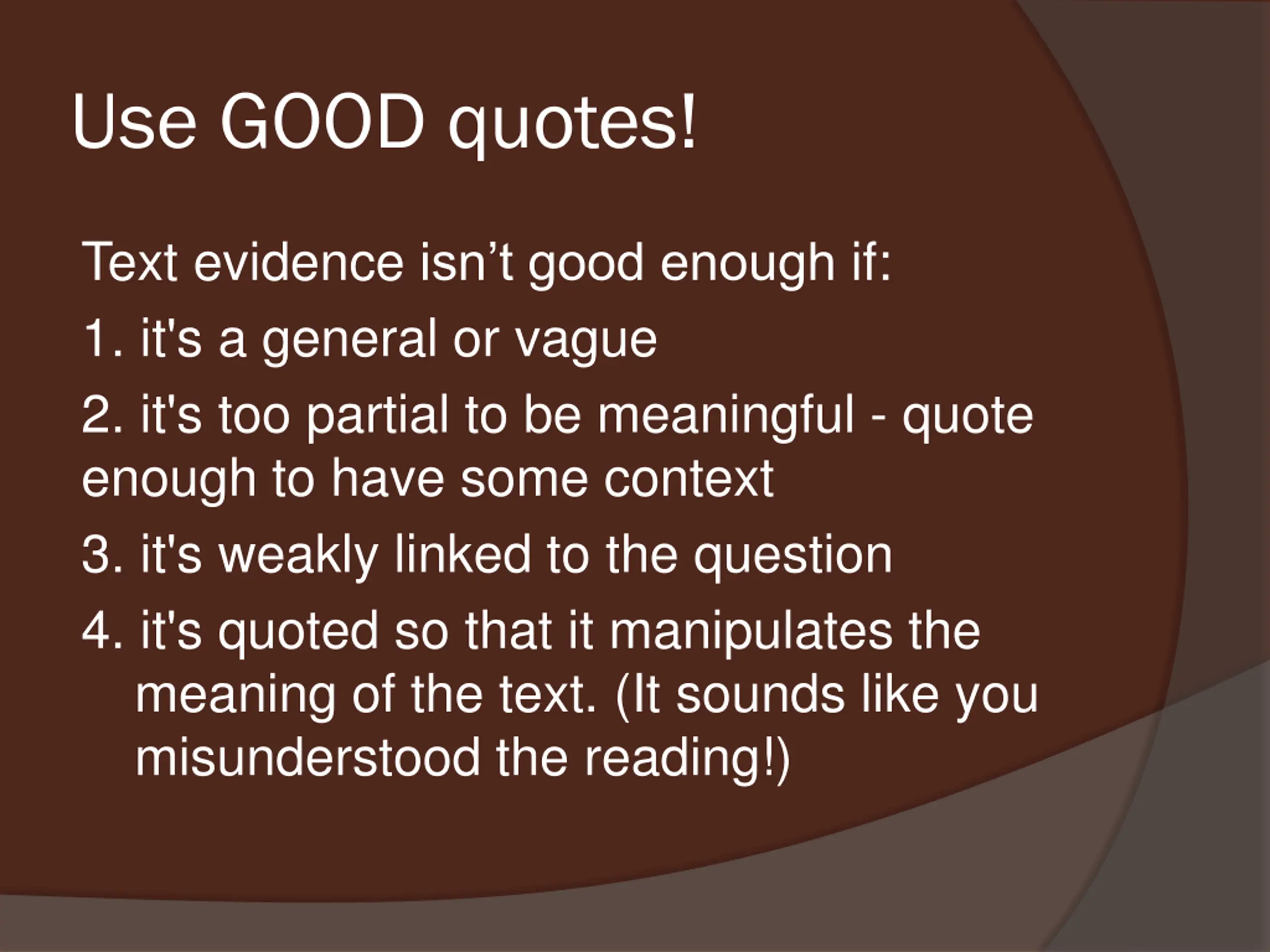 Use GOOD quotes!

Text evidence isn’t good enough if:

1. it's a general or vague

2. it's too partial to be meaningful - quote enough to have some context

3. it's weakly linked to the question

4. it's quoted so that it manipulates the meaning of the text. (It sounds like you misunderstood the reading!)